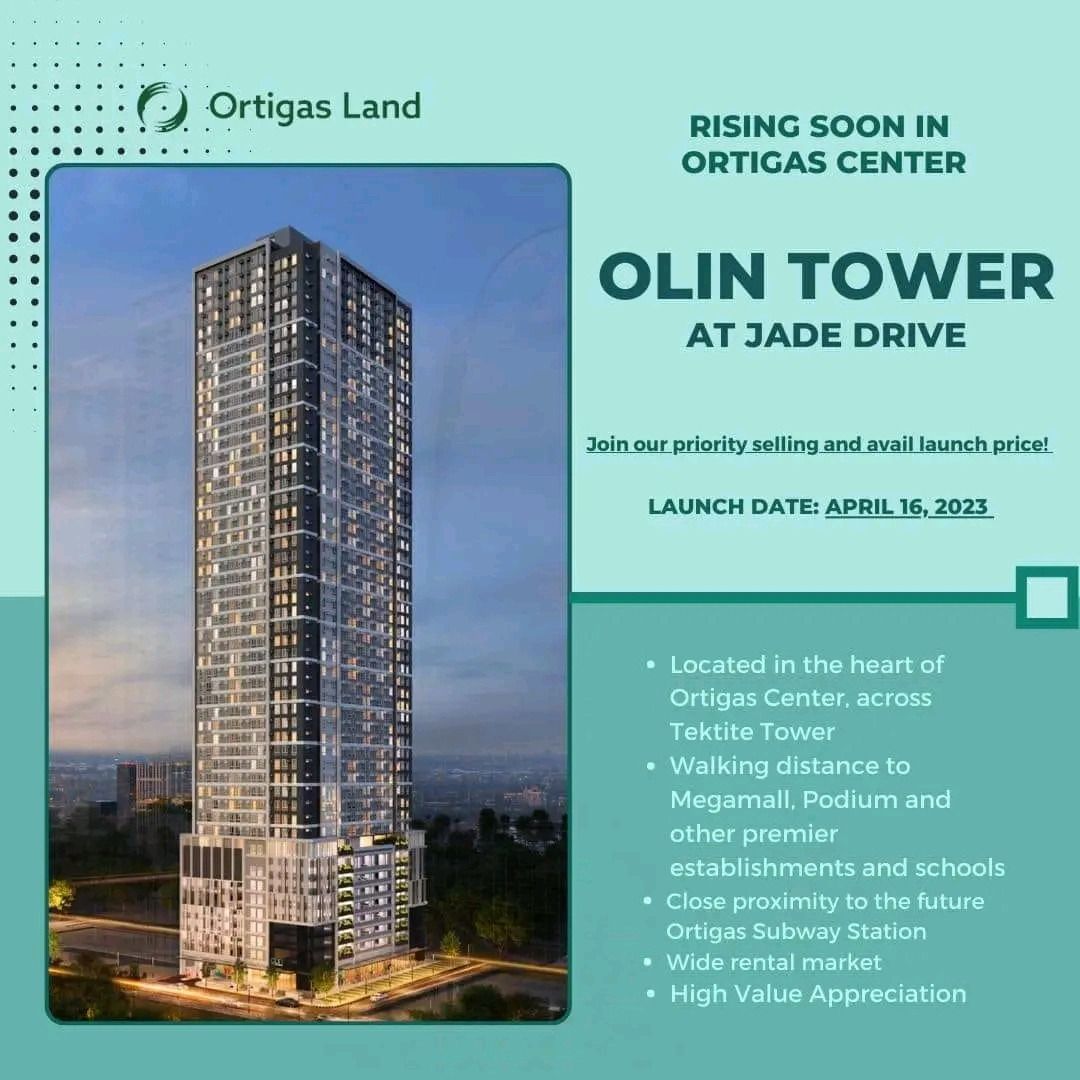 Ortigas Land

RISING SOON IN ORTIGAS CENTER

OLIN TOWER
AT JADE DRIVE

Join our priority selling and avail launch price!

LAUNCH DATE: APRIL 16, 2023

- Located in the heart of Ortigas Center, across Tektite Tower
- Walking distance to Megamall, Podium and other premier establishments and schools
- Close proximity to the future Ortigas Subway Station
- Wide rental market
- High Value Appreciation